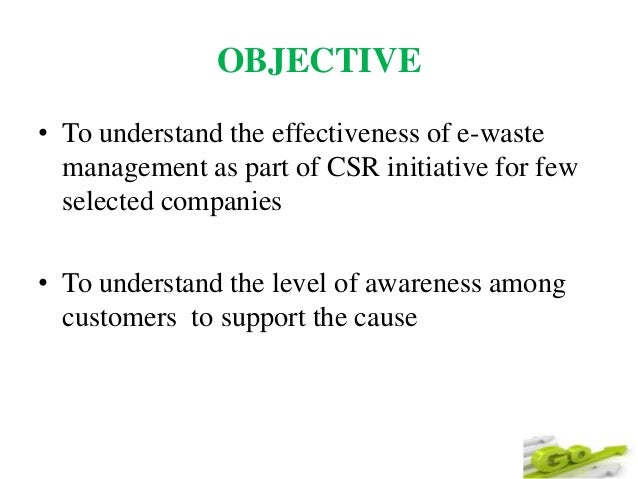 OBJECTIVE

• To understand the effectiveness of e-waste management as part of CSR initiative for few selected companies

• To understand the level of awareness among customers to support the cause

GO